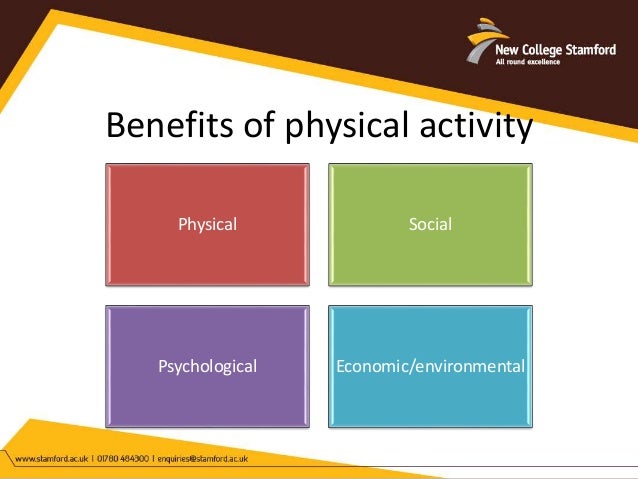 New College Stamford
All round excellence

Benefits of physical activity

Physical

Social

Psychological

Economic/environmental

www.stamford.ac.uk | 01780 484300 | enquiries@stamford.ac.uk